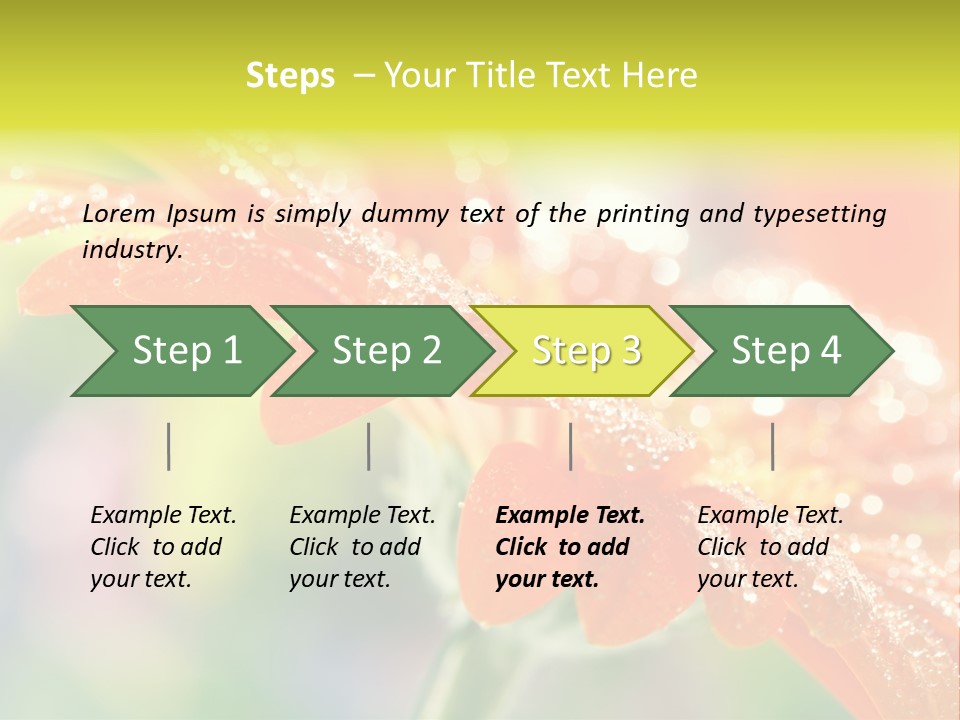 Steps – Your Title Text Here

Lorem Ipsum is simply dummy text of the printing and typesetting industry.

Step 1

Step 2

Step 3

Step 4

Example Text. Click to add your text.

Example Text. Click to add your text.

Example Text. Click to add your text.

Example Text. Click to add your text.